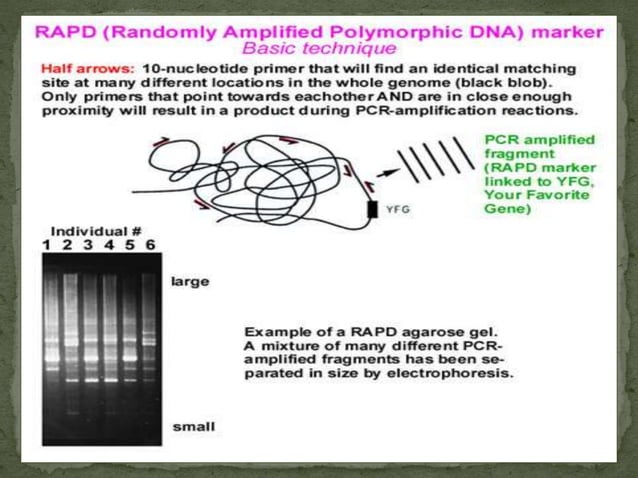 RAPD (Randomly Amplified Polymorphic DNA) marker
Basic technique

Half arrows: 10-nucleotide primer that will find an identical matching site at many different locations in the whole genome (black blob). Only primers that point towards eachother AND are in close enough proximity will result in a product during PCR-amplification reactions.

YFG

PCR amplified fragment (RAPD marker linked to YFG, Your Favorite Gene)

Individual #
1 2 3 4 5 6

large

small

Example of a RAPD agarose gel. A mixture of many different PCR-amplified fragments has been separated in size by electrophoresis.